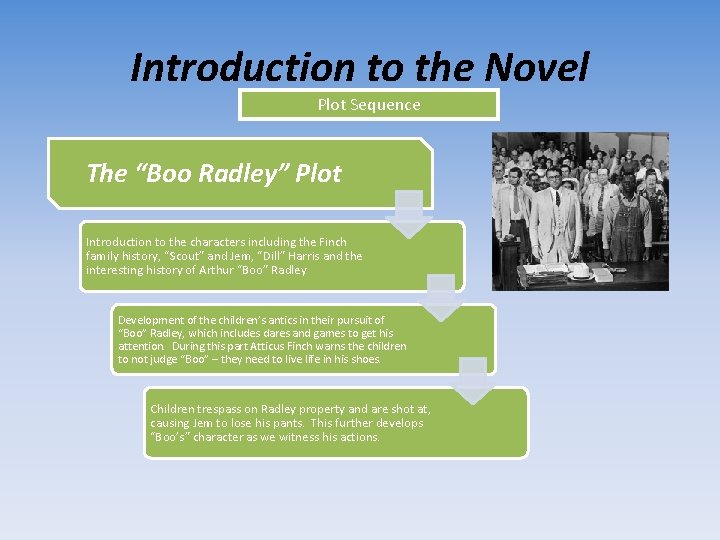 Introduction to the Novel

Plot Sequence

The "Boo Radley" Plot

Introduction to the characters including the Finch family history, "Scout" and Jem, "Dill" Harris and the interesting history of Arthur "Boo" Radley

Development of the children's antics in their pursuit of "Boo" Radley, which includes dares and games to get his attention. During this part Atticus Finch warns the children to not judge "Boo" – they need to live life in his shoes.

Children trespass on Radley property and are shot at, causing Jem to lose his pants. This further develops "Boo's" character as we witness his actions.